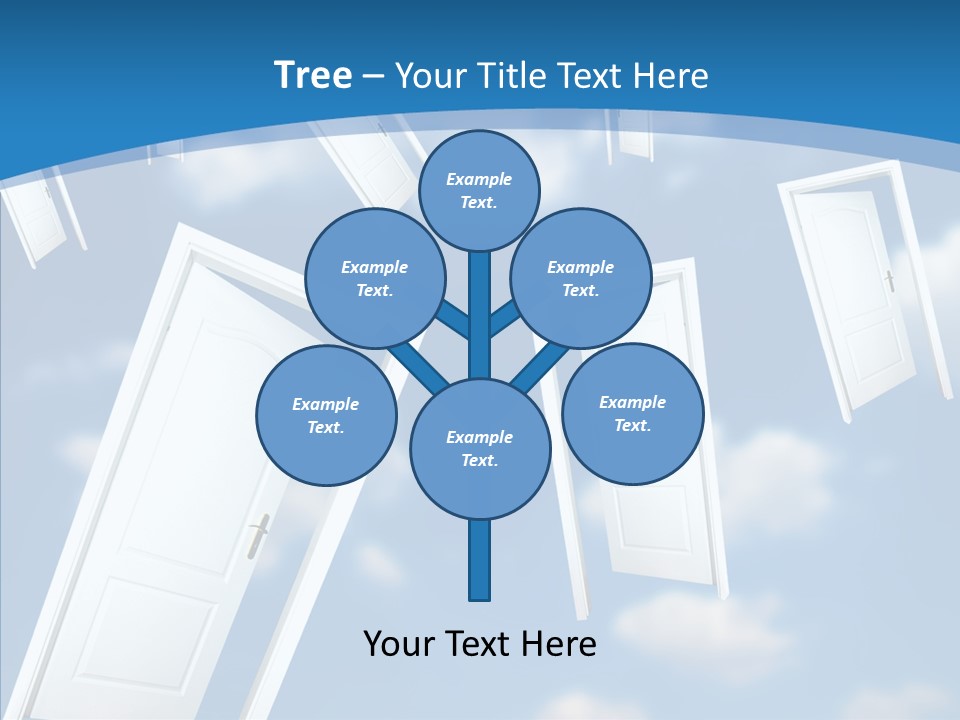 Tree – Your Title Text Here

Example Text.

Example Text.

Example Text.

Example Text.

Example Text.

Example Text.

Your Text Here